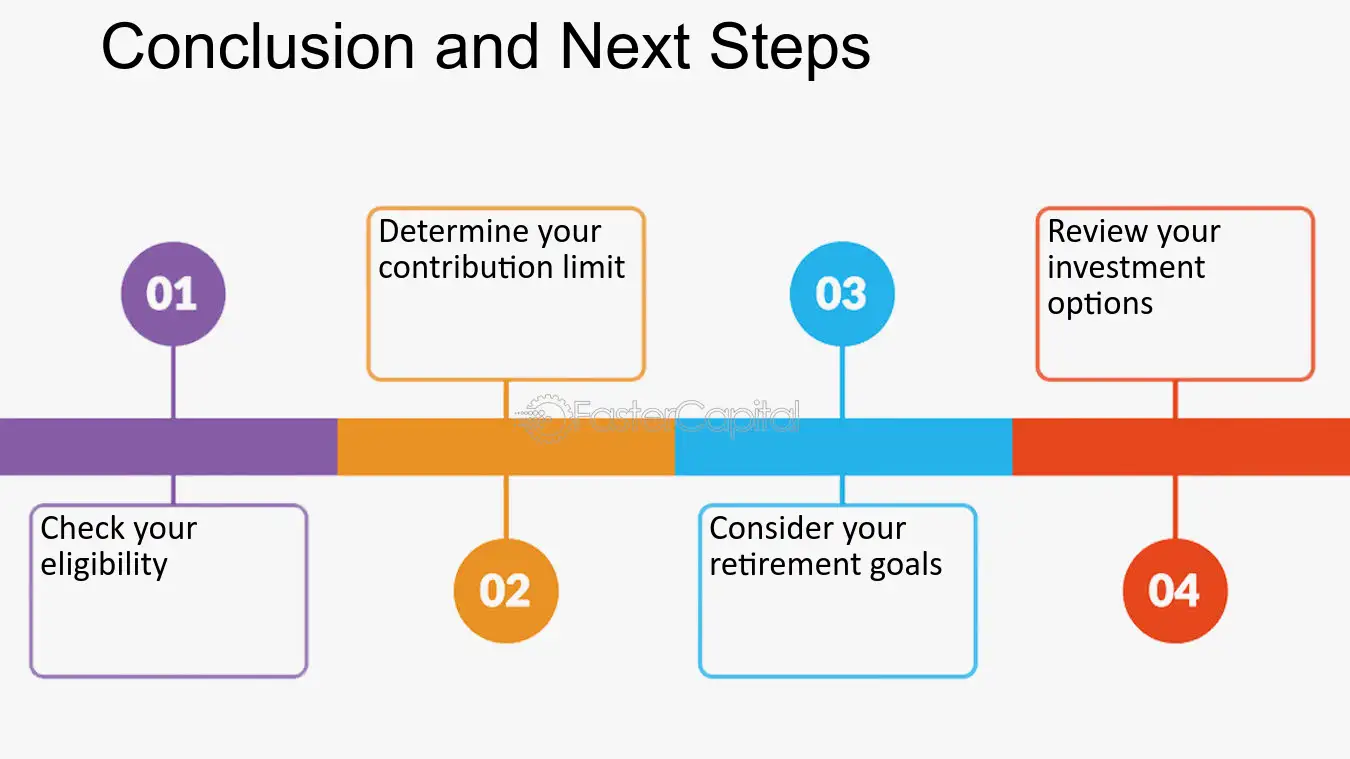 Conclusion and Next Steps

01

Check your eligibility

Determine your contribution limit

02

03

Consider your retirement goals

Review your investment options

04

FasterCapital